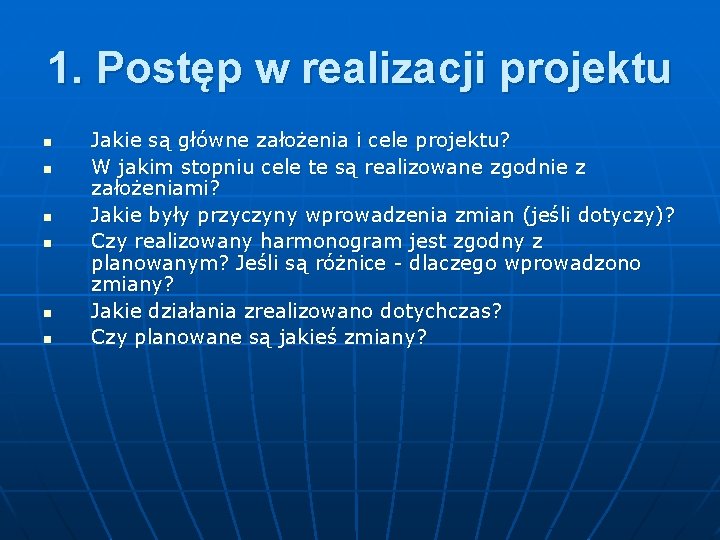 1. Postęp w realizacji projektu

- Jakie są główne założenia i cele projektu?
- W jakim stopniu cele te są realizowane zgodnie z założeniami?
- Jakie były przyczyny wprowadzenia zmian (jeśli dotyczy)?
- Czy realizowany harmonogram jest zgodny z planowanym? Jeśli są różnice - dlaczego wprowadzono zmiany?
- Jakie działania zrealizowano dotychczas?
- Czy planowane są jakieś zmiany?